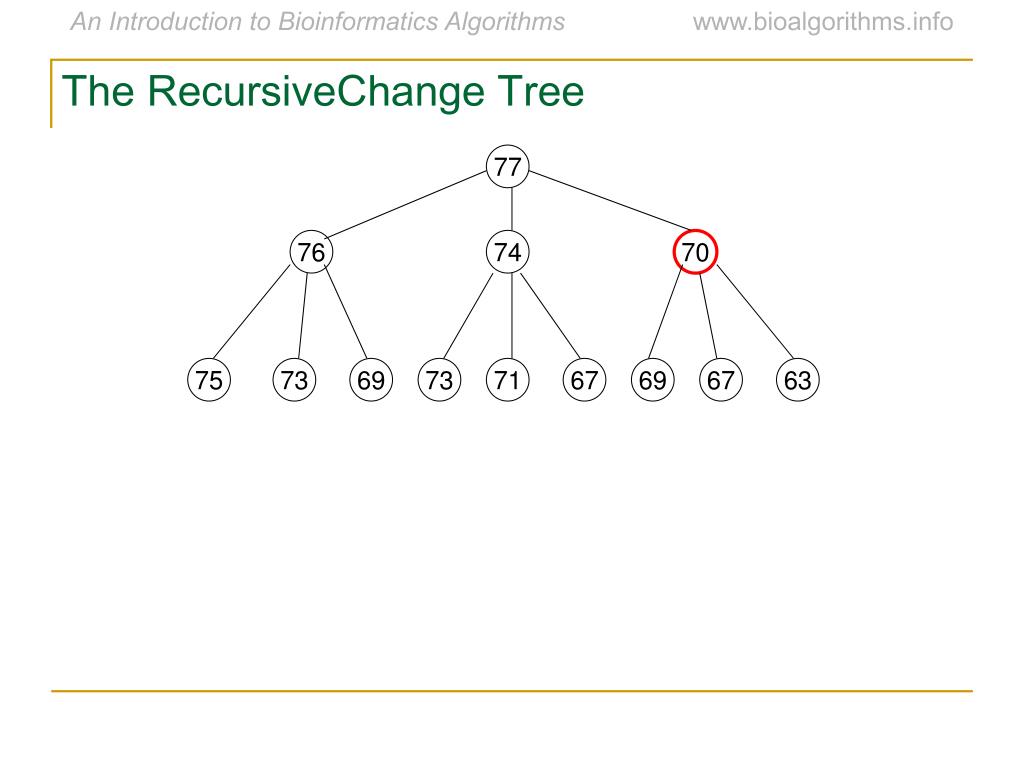 An Introduction to Bioinformatics Algorithms www.bioalgorithms.info

The RecursiveChange Tree

77

76 74 70

75 73 69 73 71 67 69 67 63